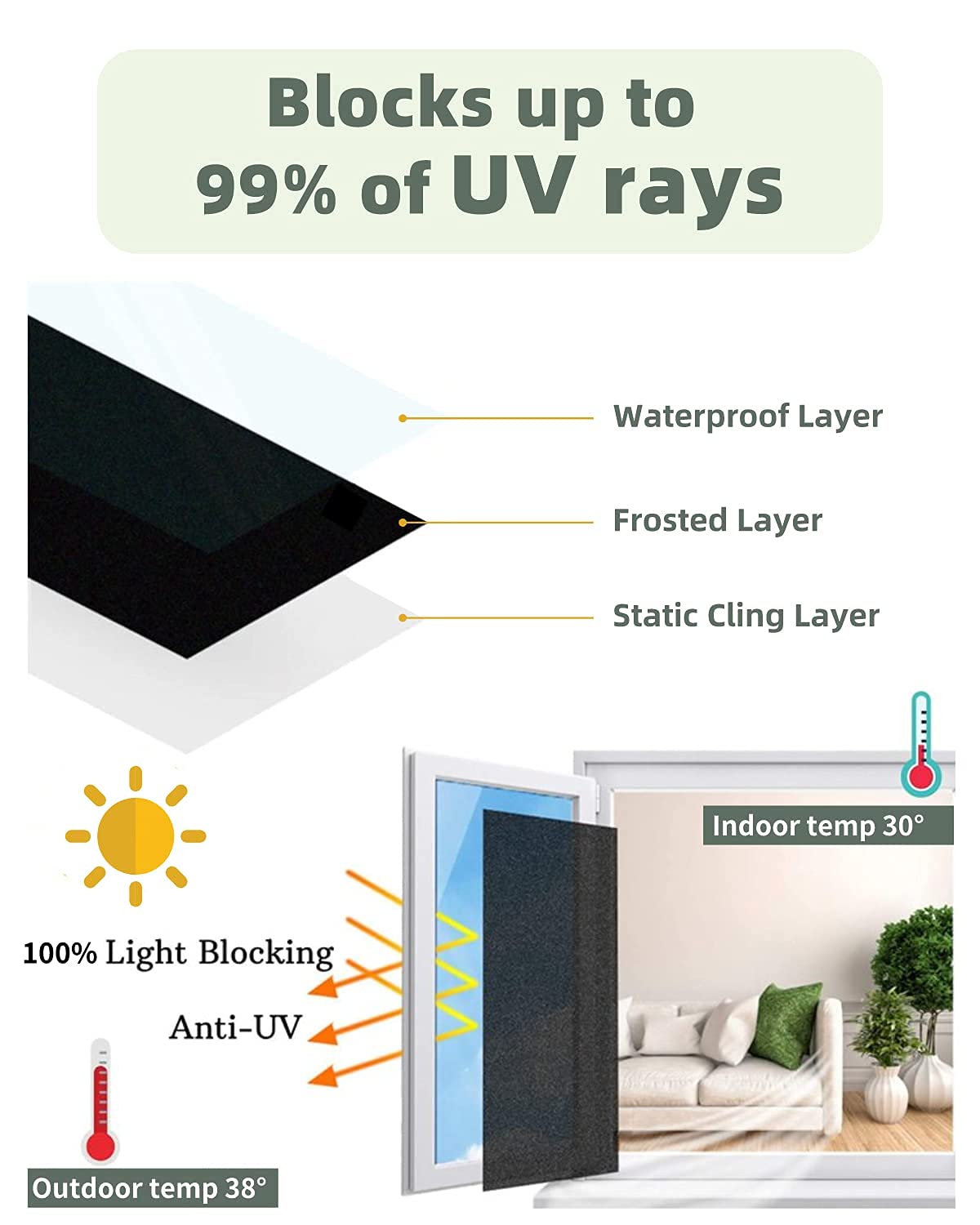 Blocks up to 99% of UV rays

Waterproof Layer

Frosted Layer

Static Cling Layer

Indoor temp 30°

100% Light Blocking

Anti-UV

Outdoor temp 38°